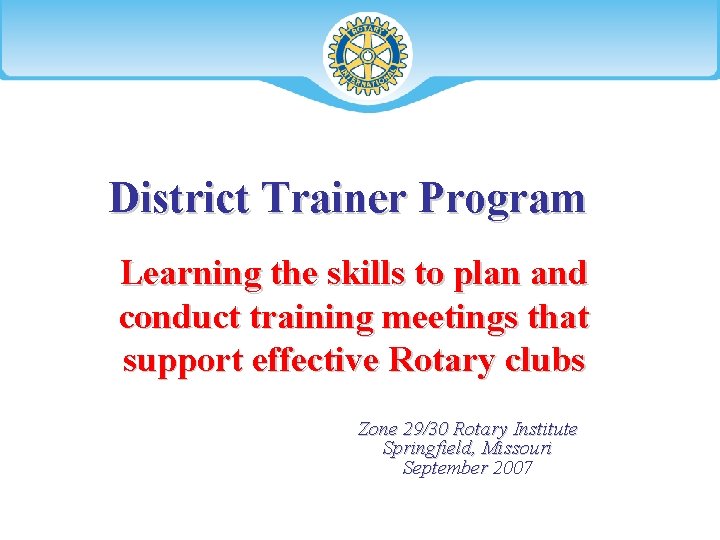 ROTARY
INTERNATIONAL

District Trainer Program

Learning the skills to plan and conduct training meetings that support effective Rotary clubs

Zone 29/30 Rotary Institute
Springfield, Missouri
September 2007